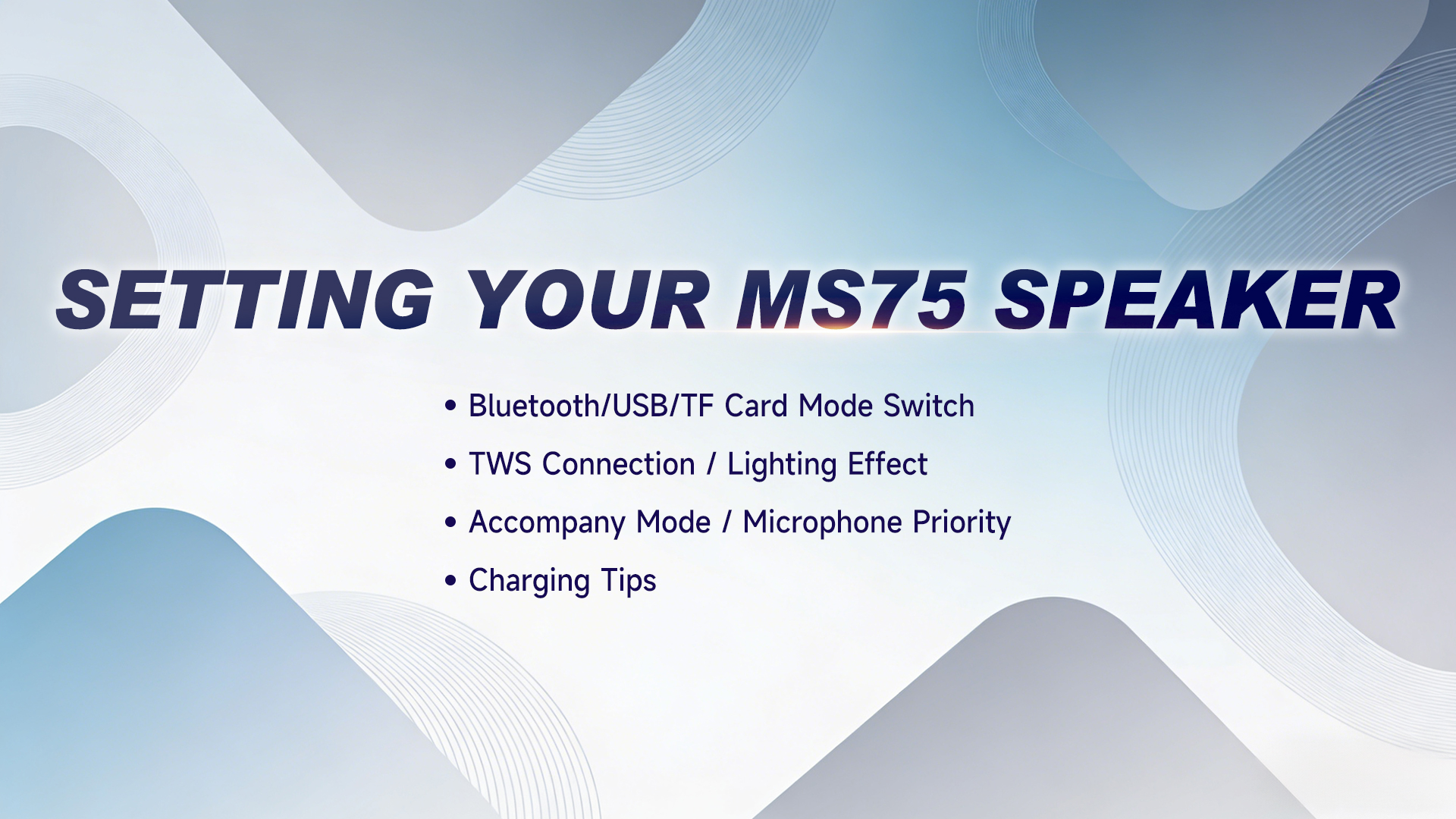 SETTING YOUR MS75 SPEAKER

• Bluetooth/USB/TF Card Mode Switch
• TWS Connection / Lighting Effect
• Accompany Mode / Microphone Priority
• Charging Tips